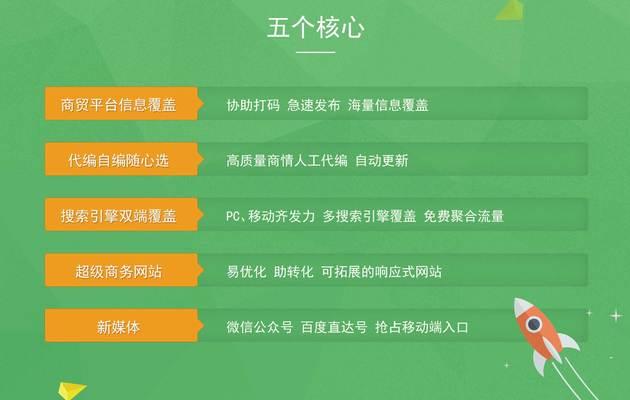 五个核心

商贸平台信息覆盖 协助打码 急速发布 海量信息覆盖

代编自编随心选 高质量商情人工代编 自动更新

搜索引擎双端覆盖 PC、移动齐发力 多搜索引擎覆盖 免费聚合流量

超级商务网站 易优化 助转化 可拓展的响应式网站

新媒体 微信公众号 百度直达号 抢占移动端入口